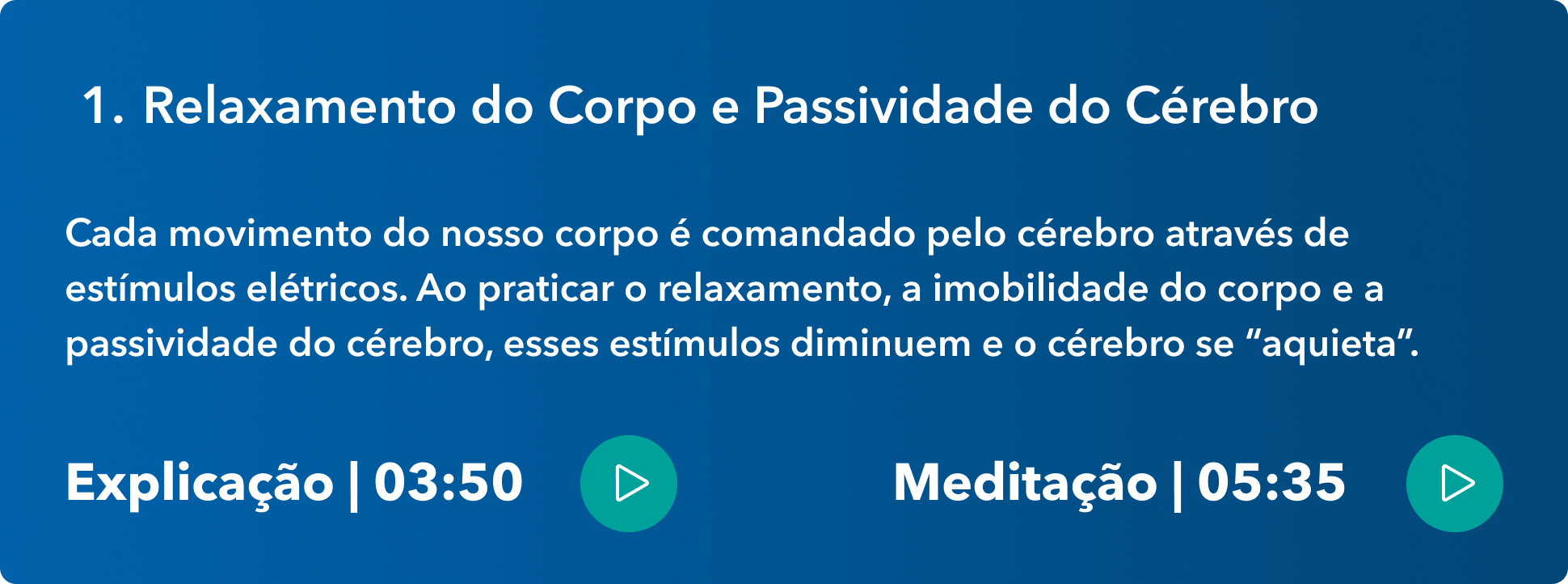 1. Relaxamento do Corpo e Passividade do Cérebro

Cada movimento do nosso corpo é comandado pelo cérebro através de estímulos elétricos. Ao praticar o relaxamento, a imobilidade do corpo e a passividade do cérebro, esses estímulos diminuem e o cérebro se “aquieta”.

Explicação | 03:50

Meditação | 05:35